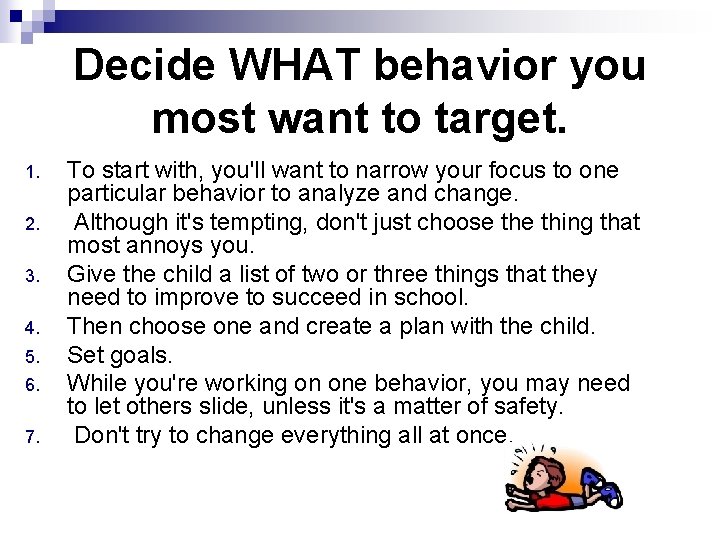 Decide WHAT behavior you most want to target.

1. To start with, you'll want to narrow your focus to one particular behavior to analyze and change.
2. Although it's tempting, don't just choose the thing that most annoys you.
3. Give the child a list of two or three things that they need to improve to succeed in school.
4. Then choose one and create a plan with the child.
5. Set goals.
6. While you're working on one behavior, you may need to let others slide, unless it's a matter of safety.
7. Don't try to change everything all at once.